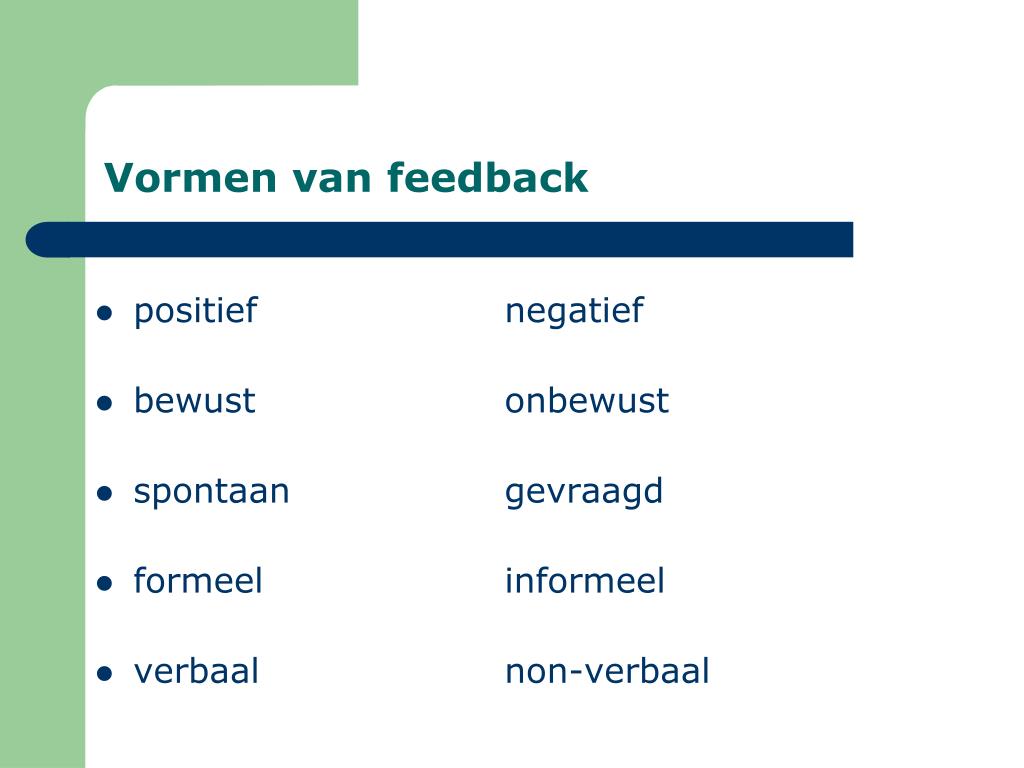 Vormen van feedback

- positief negatief
- bewust onbewust
- spontaan gevraagd
- formeel informeel
- verbaal non-verbaal